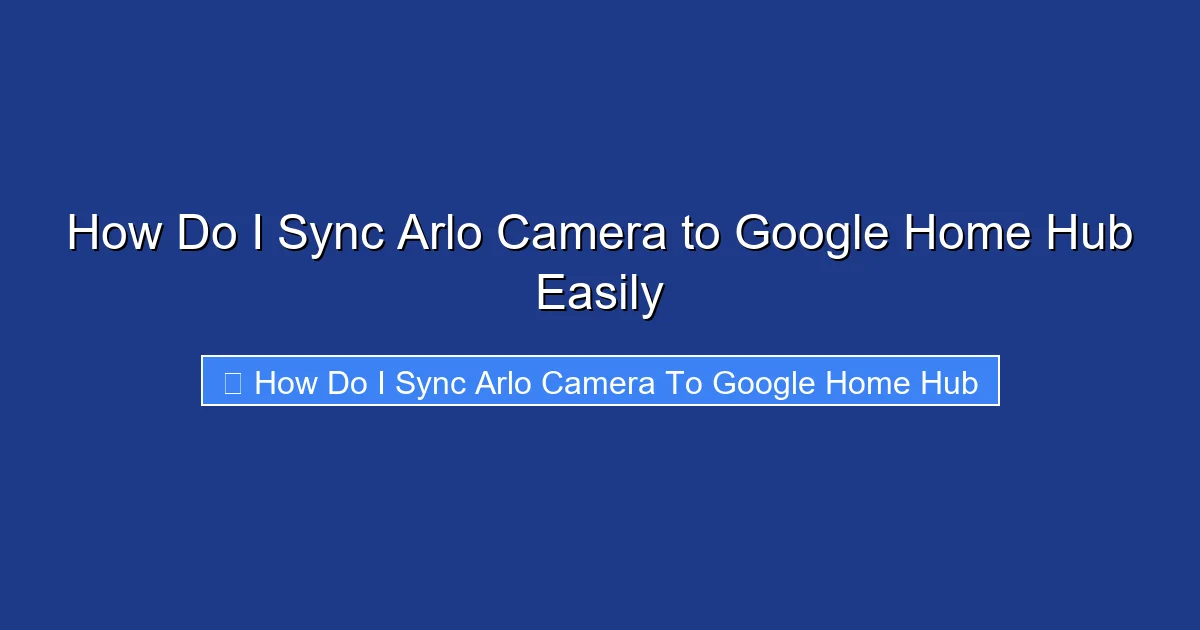 How Do I Sync Arlo Camera to Google Home Hub Easily

How Do I Sync Arlo Camera To Google Home Hub